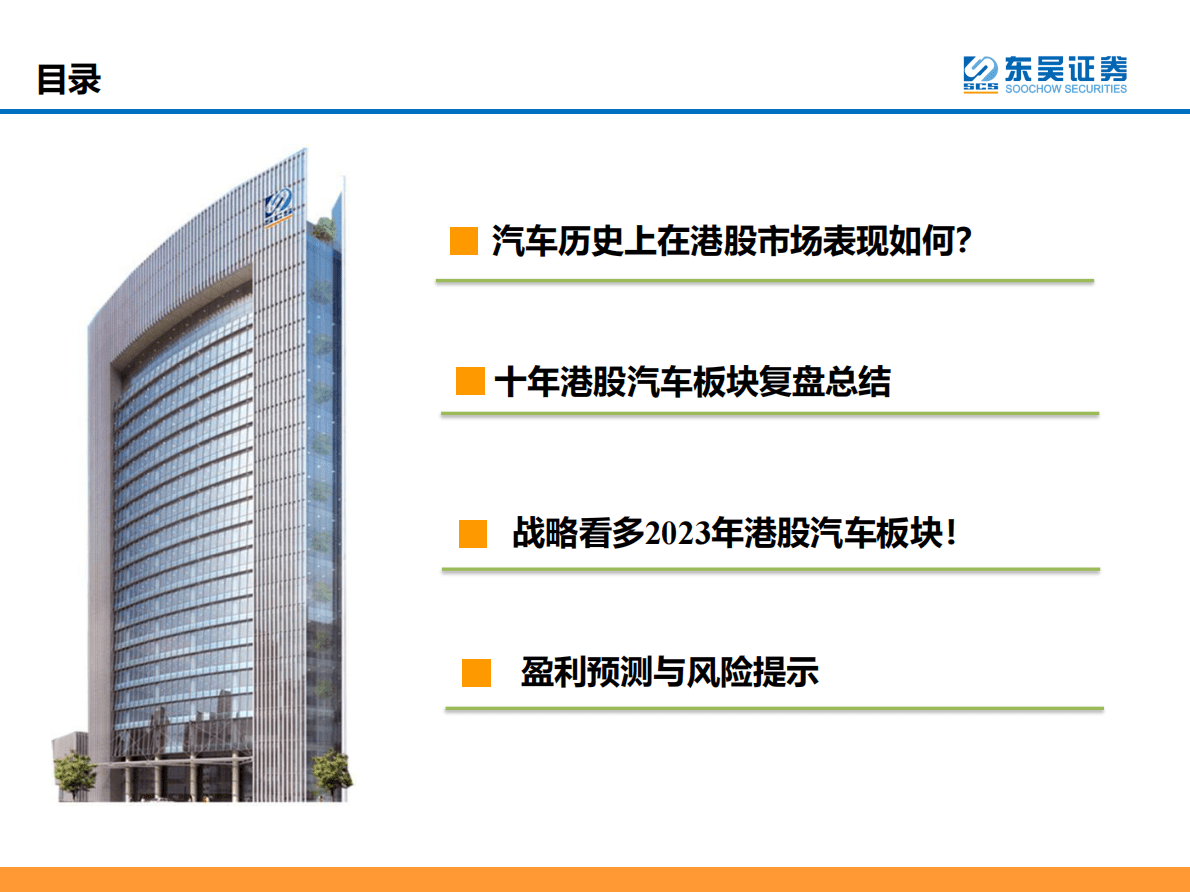 目录

SCS 东吴证券 SOOCHOW SECURITIES

汽车历史上在港股市场表现如何?

十年港股汽车板块复盘总结

战略看多2023年港股汽车板块!

盈利预测与风险提示